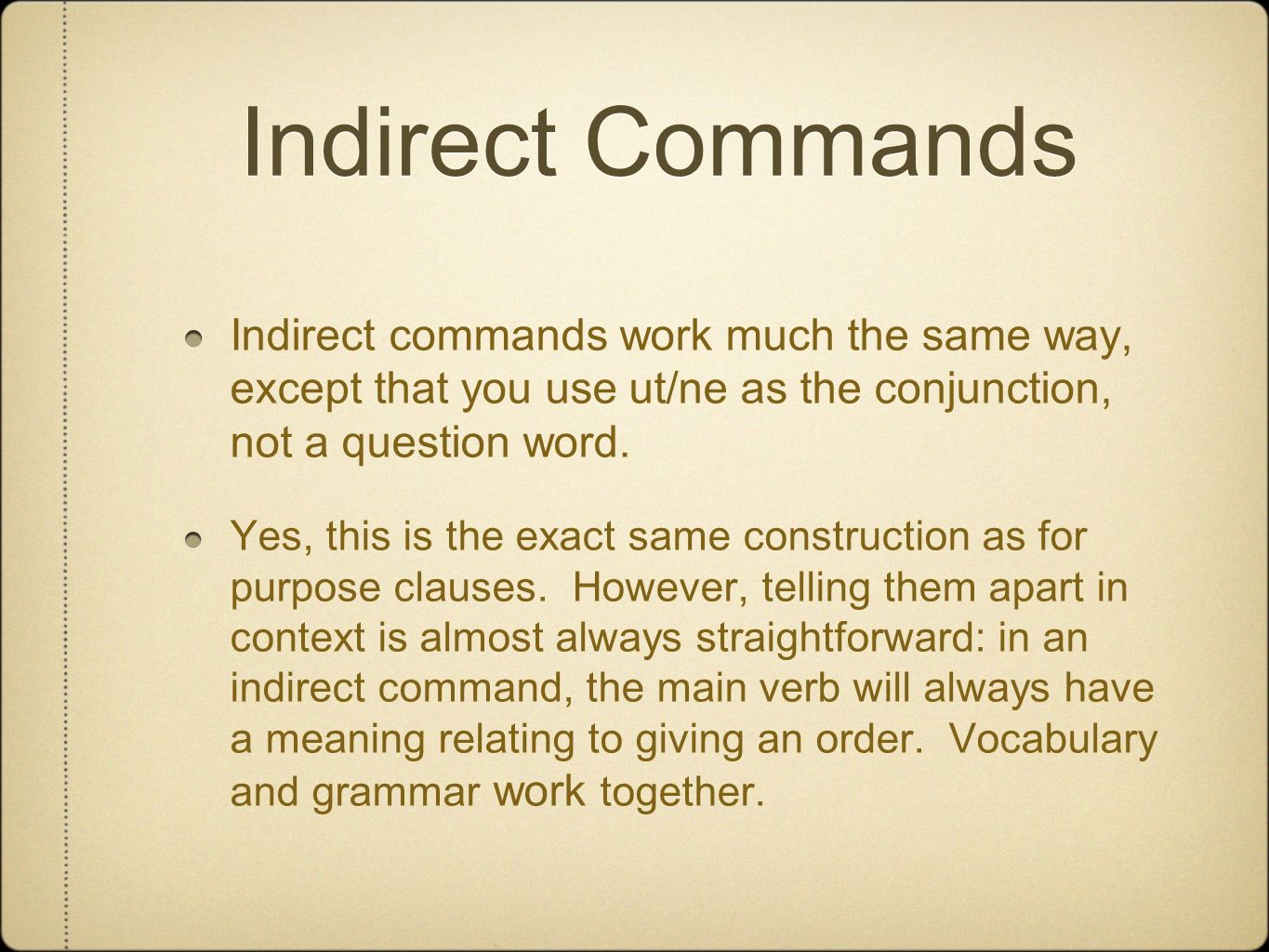 Indirect Commands

Indirect commands work much the same way, except that you use ut/ne as the conjunction, not a question word.

Yes, this is the exact same construction as for purpose clauses. However, telling them apart in context is almost always straightforward: in an indirect command, the main verb will always have a meaning relating to giving an order. Vocabulary and grammar work together.